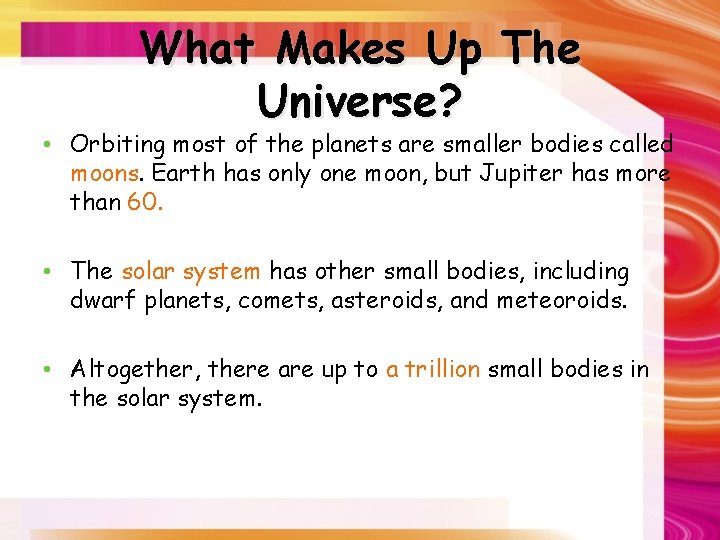 What Makes Up The Universe?

• Orbiting most of the planets are smaller bodies called moons. Earth has only one moon, but Jupiter has more than 60.

• The solar system has other small bodies, including dwarf planets, comets, asteroids, and meteoroids.

• Altogether, there are up to a trillion small bodies in the solar system.